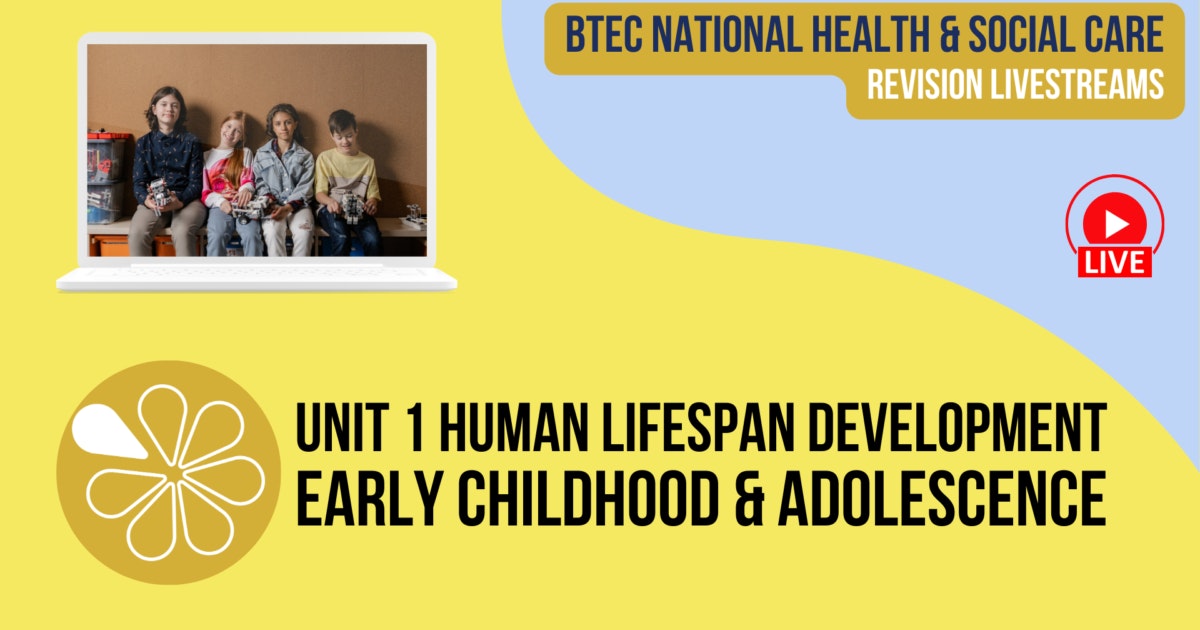 BTEC NATIONAL HEALTH & SOCIAL CARE
REVISION LIVESTREAMS

LIVE

UNIT 1 HUMAN LIFESPAN DEVELOPMENT
EARLY CHILDHOOD & ADOLESCENCE